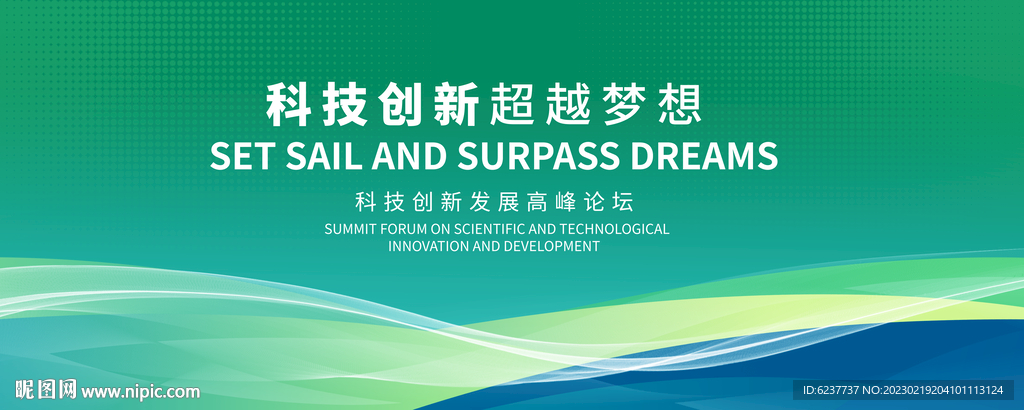 科技创新超越梦想
SET SAIL AND SURPASS DREAMS
科技创新发展高峰论坛
SUMMIT FORUM ON SCIENTIFIC AND TECHNOLOGICAL INNOVATION AND DEVELOPMENT

昵图网 www.nipic.com
ID:6237737 NO:20230219204101113124